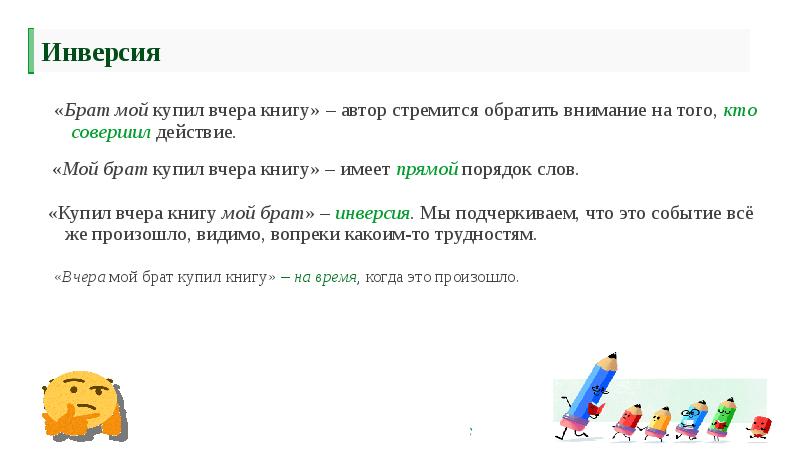 Инверсия

«Брат мой купил вчера книгу» – автор стремится обратить внимание на того, кто совершил действие.

«Мой брат купил вчера книгу» – имеет прямой порядок слов.

«Купил вчера книгу мой брат» – инверсия. Мы подчеркиваем, что это событие всё же произошло, видимо, вопреки какоим-то трудностям.

«Вчера мой брат купил книгу» – на время, когда это произошло.